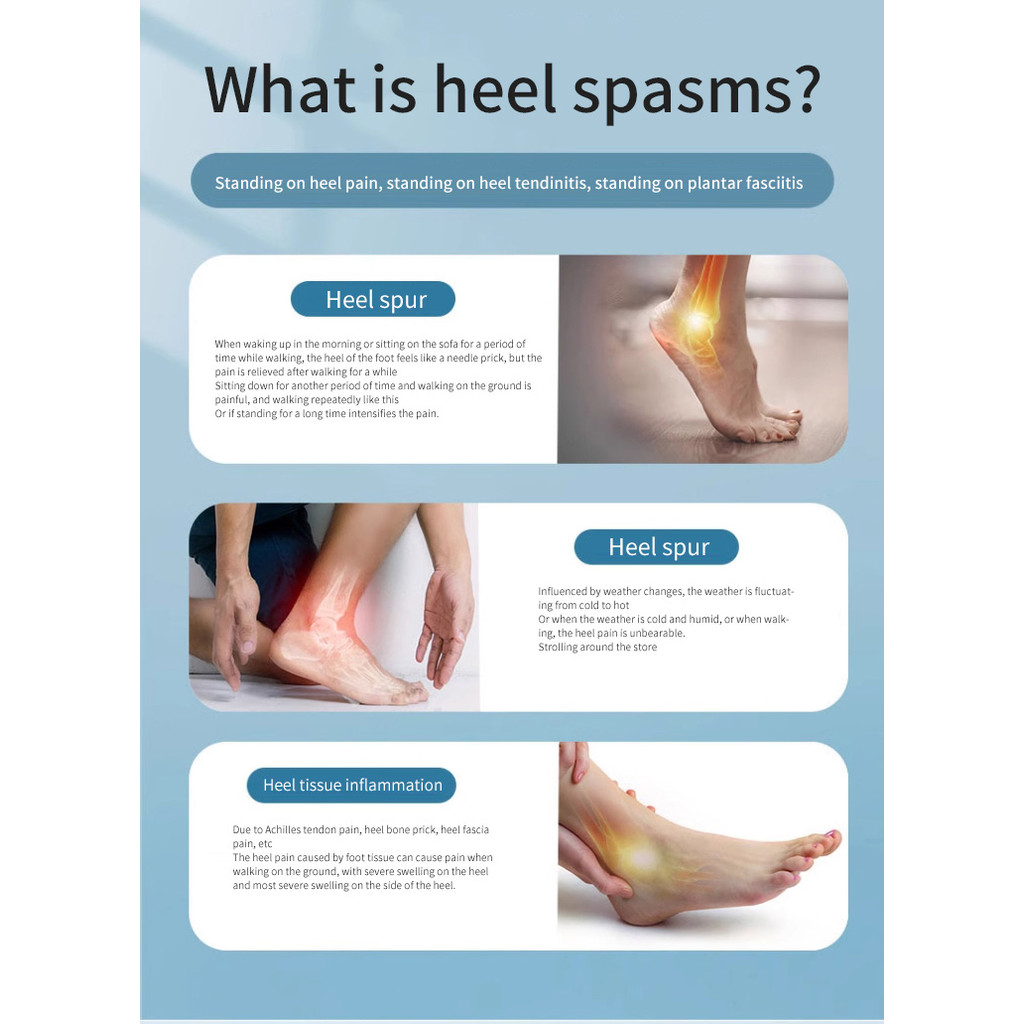 What is heel spasms?

Standing on heel pain, standing on heel tendinitis, standing on plantar fasciitis

Heel spur

When waking up in the morning or sitting on the sofa for a period of time while walking, the heel of the foot feels like a needle prick, but the pain is relieved after walking for a while
Sitting down for another period of time and walking on the ground is painful, and walking repeatedly like this
Or if standing for a long time intensifies the pain.

Heel spur

Influenced by weather changes, the weather is fluctuating from cold to hot
Or when the weather is cold and humid, or when walking, the heel pain is unbearable.
Strolling around the store

Heel tissue inflammation

Due to Achilles tendon pain, heel bone prick, heel fascia pain, etc
The heel pain caused by foot tissue can cause pain when walking on the ground, with severe swelling on the heel and most severe swelling on the side of the heel.